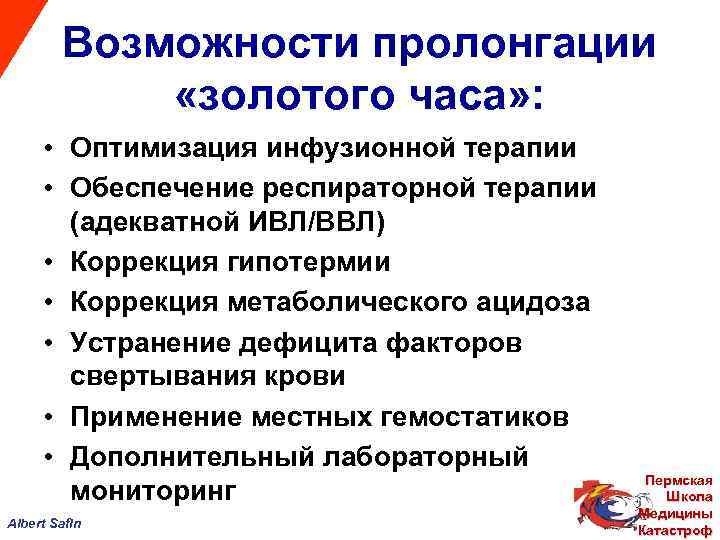 Возможности пролонгации «золотого часа»:

• Оптимизация инфузионной терапии
• Обеспечение респираторной терапии (адекватной ИВЛ/ВВЛ)
• Коррекция гипотермии
• Коррекция метаболического ацидоза
• Устранение дефицита факторов свертывания крови
• Применение местных гемостатиков
• Дополнительный лабораторный мониторинг

Albert Safin

Пермская Школа Медицины Катастроф